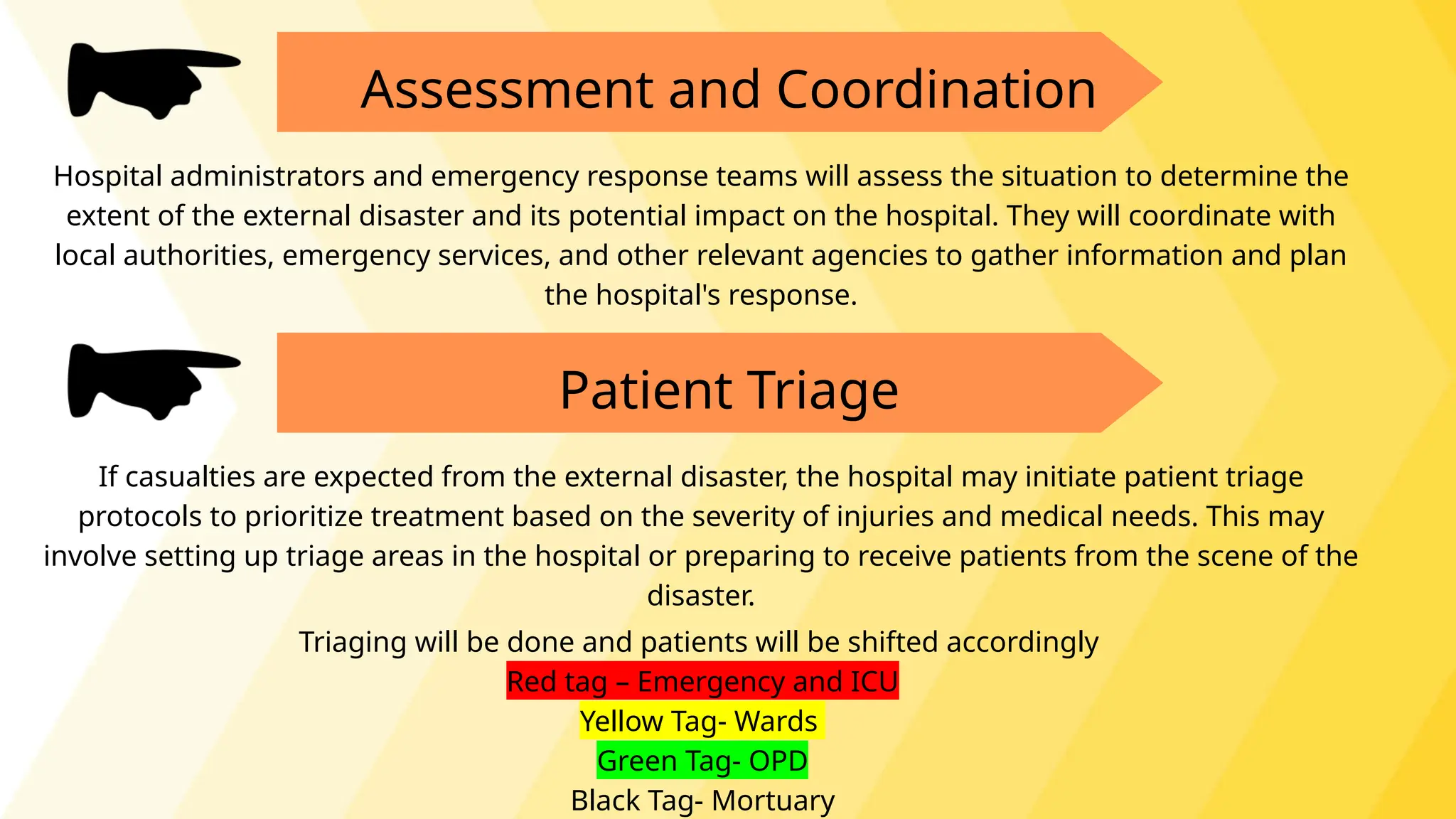 Assessment and Coordination

Hospital administrators and emergency response teams will assess the situation to determine the extent of the external disaster and its potential impact on the hospital. They will coordinate with local authorities, emergency services, and other relevant agencies to gather information and plan the hospital's response.

Patient Triage

If casualties are expected from the external disaster, the hospital may initiate patient triage protocols to prioritize treatment based on the severity of injuries and medical needs. This may involve setting up triage areas in the hospital or preparing to receive patients from the scene of the disaster.

Triaging will be done and patients will be shifted accordingly
Red tag – Emergency and ICU
Yellow Tag- Wards
Green Tag- OPD
Black Tag- Mortuary